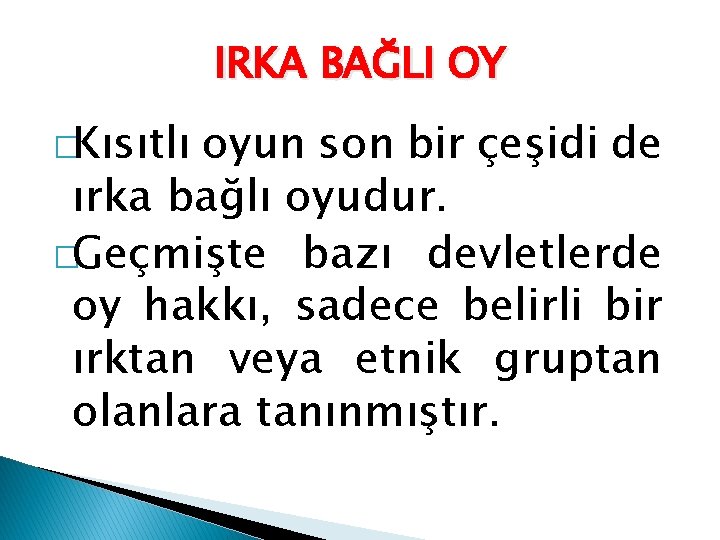 IRKA BAĞLI OY

□Kısıtlı oyun son bir çeşidi de ırka bağlı oyudur.

□Geçmişte bazı devletlerde oy hakkı, sadece belirli bir ırktan veya etnik gruptan olanlara tanınmıştır.